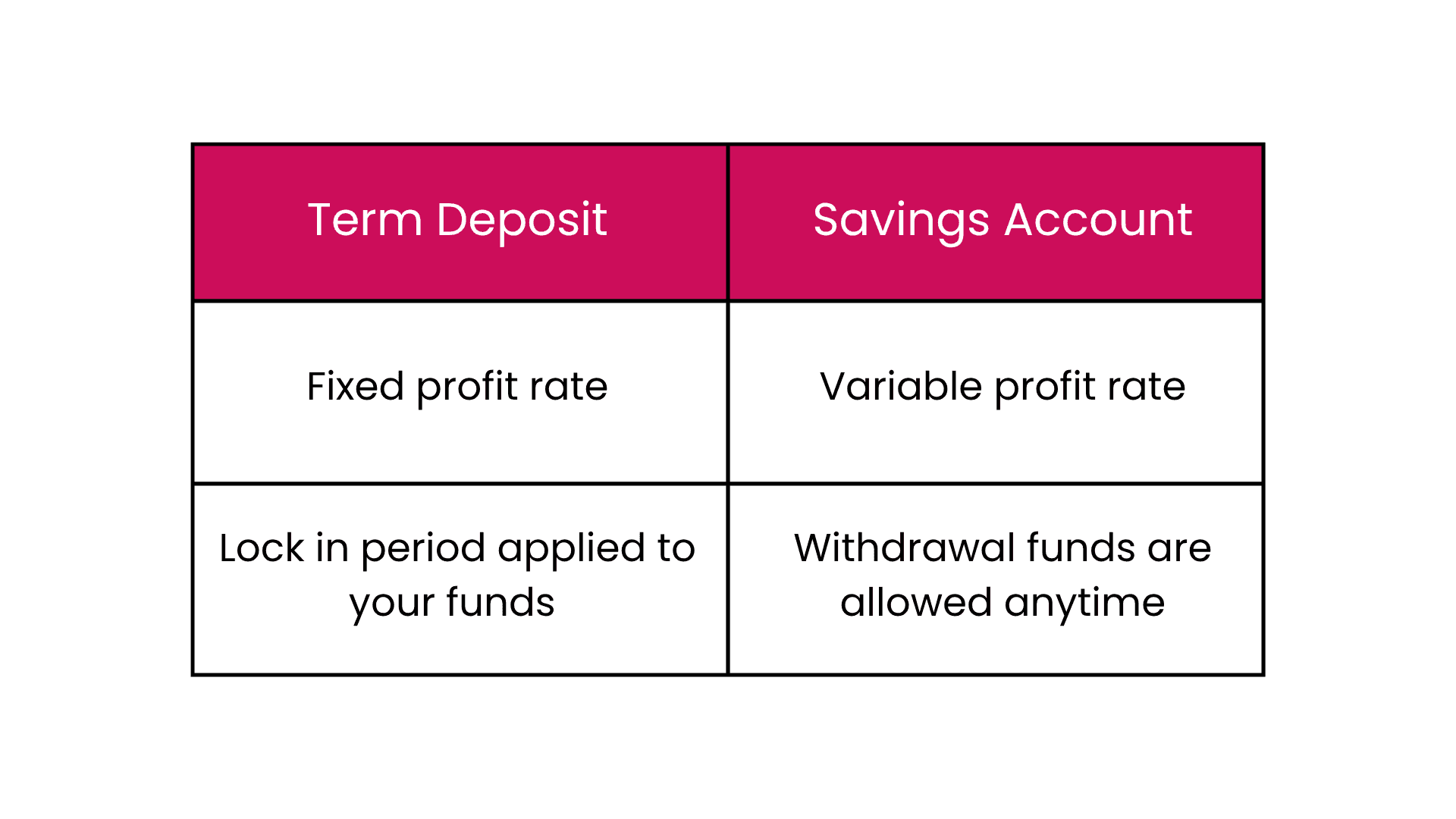 | Term Deposit | Savings Account |
|---|---|
| Fixed profit rate | Variable profit rate |
| Lock in period applied to your funds | Withdrawal funds are allowed anytime |